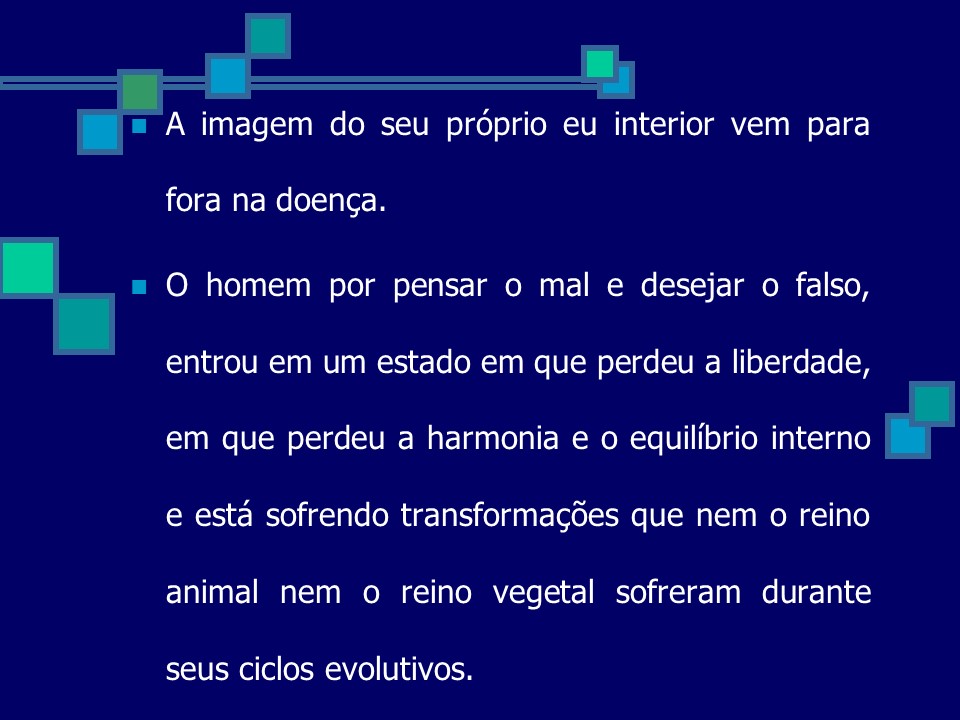 A imagem do seu próprio eu interior vem para fora na doença.

O homem por pensar o mal e desejar o falso, entrou em um estado em que perdeu a liberdade, em que perdeu a harmonia e o equilíbrio interno e está sofrendo transformações que nem o reino animal nem o reino vegetal sofreram durante seus ciclos evolutivos.